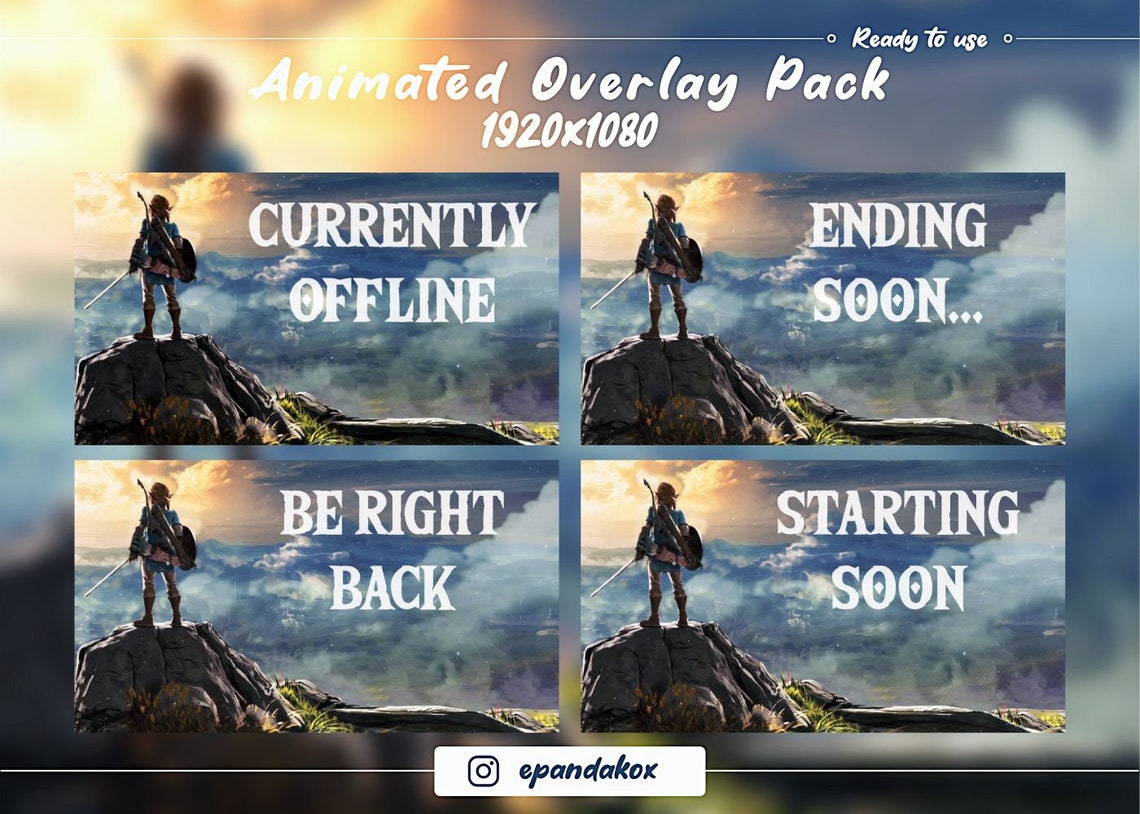 Ready to use

Animated Overlay Pack
1920x1080

CURRENTLY OFFLINE

ENDING SOON...

BE RIGHT BACK

STARTING SOON

epandakox